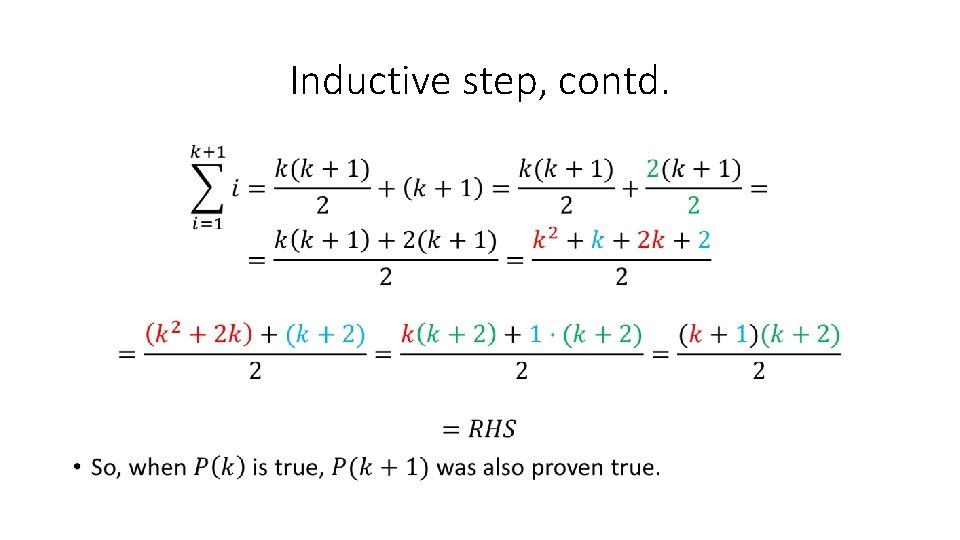 Inductive step, contd.

$\sum_{i=1}^{k+1} i = \frac{k(k+1)}{2} + (k+1) = \frac{k(k+1)}{2} + \frac{2(k+1)}{2} =$

$= \frac{k(k+1)+2(k+1)}{2} = \frac{k^2+k+2k+2}{2}$

$= \frac{(k^2+2k)+(k+2)}{2} = \frac{k(k+2)+1\cdot(k+2)}{2} = \frac{(k+1)(k+2)}{2}$

$= RHS$

• So, when $P(k)$ is true, $P(k+1)$ was also proven true.